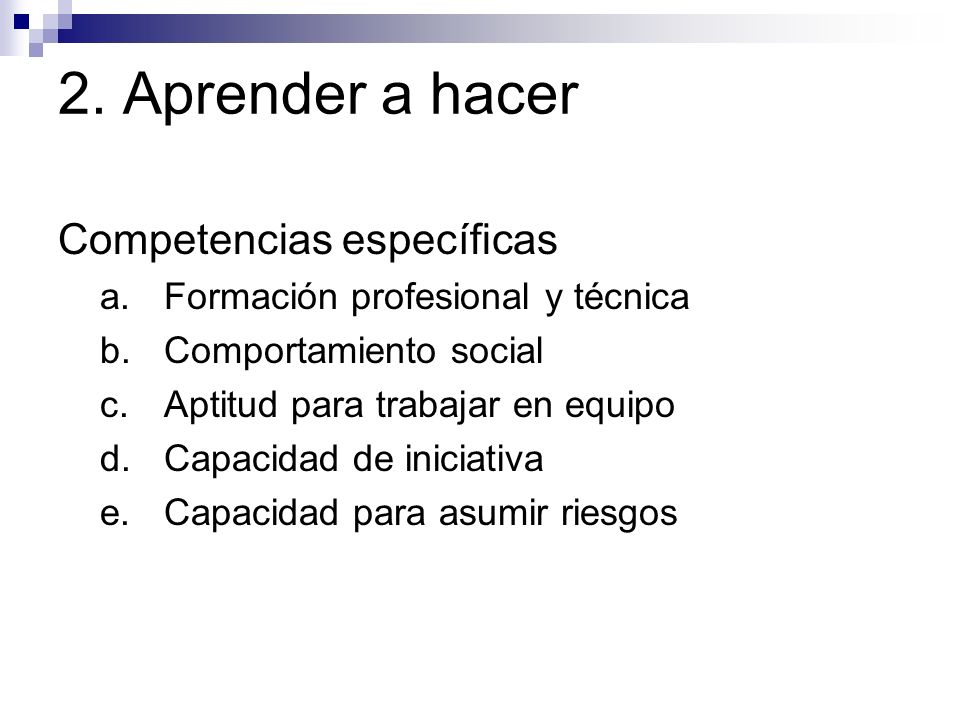 2. Aprender a hacer

Competencias específicas
a. Formación profesional y técnica
b. Comportamiento social
c. Aptitud para trabajar en equipo
d. Capacidad de iniciativa
e. Capacidad para asumir riesgos